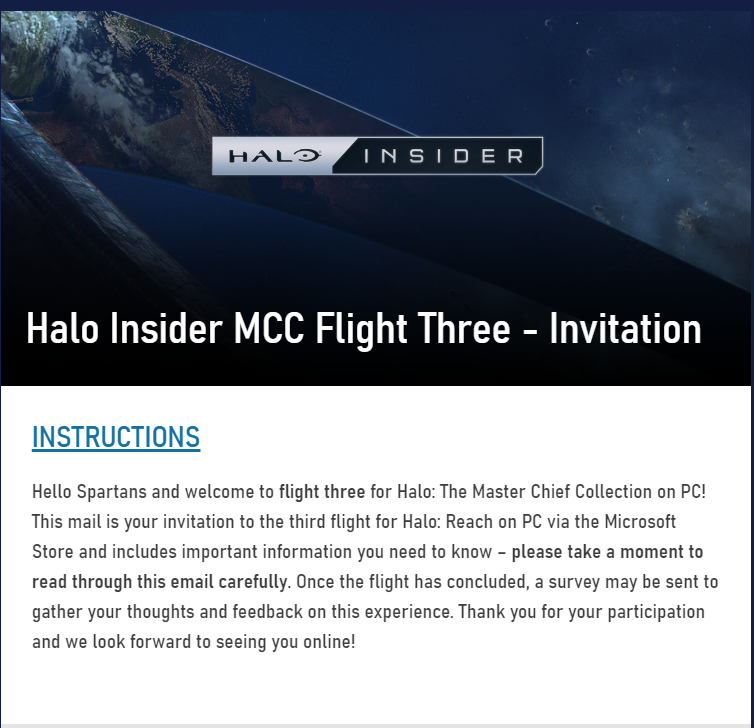 HALO INSIDER

Halo Insider MCC Flight Three - Invitation

INSTRUCTIONS

Hello Spartans and welcome to flight three for Halo: The Master Chief Collection on PC! This mail is your invitation to the third flight for Halo: Reach on PC via the Microsoft Store and includes important information you need to know – please take a moment to read through this email carefully. Once the flight has concluded, a survey may be sent to gather your thoughts and feedback on this experience. Thank you for your participation and we look forward to seeing you online!